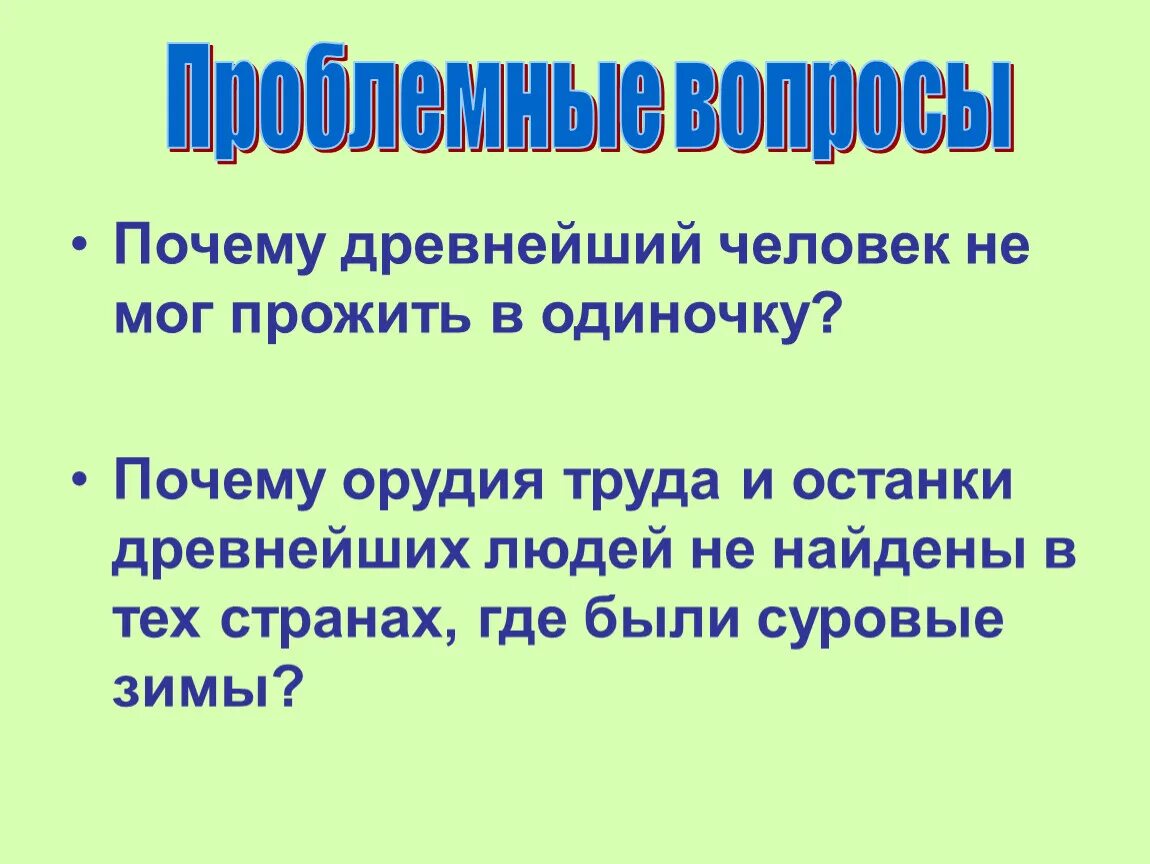 Проблемные вопросы

• Почему древнейший человек не мог прожить в одиночку?

• Почему орудия труда и останки древнейших людей не найдены в тех странах, где были суровые зимы?